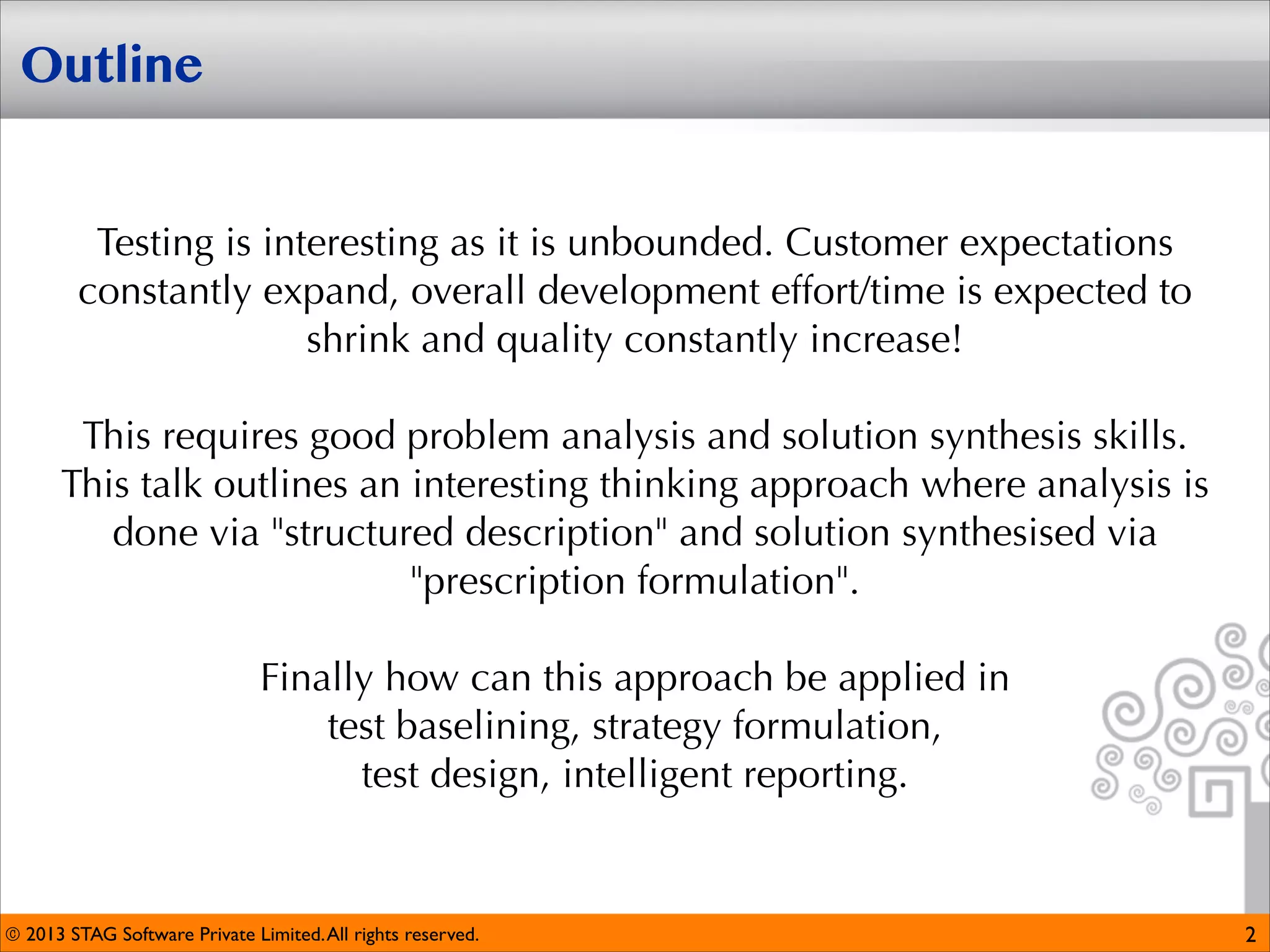 Outline

Testing is interesting as it is unbounded. Customer expectations constantly expand, overall development effort/time is expected to shrink and quality constantly increase!

This requires good problem analysis and solution synthesis skills. This talk outlines an interesting thinking approach where analysis is done via "structured description" and solution synthesised via "prescription formulation".

Finally how can this approach be applied in test baselining, strategy formulation, test design, intelligent reporting.

© 2013 STAG Software Private Limited. All rights reserved.

2